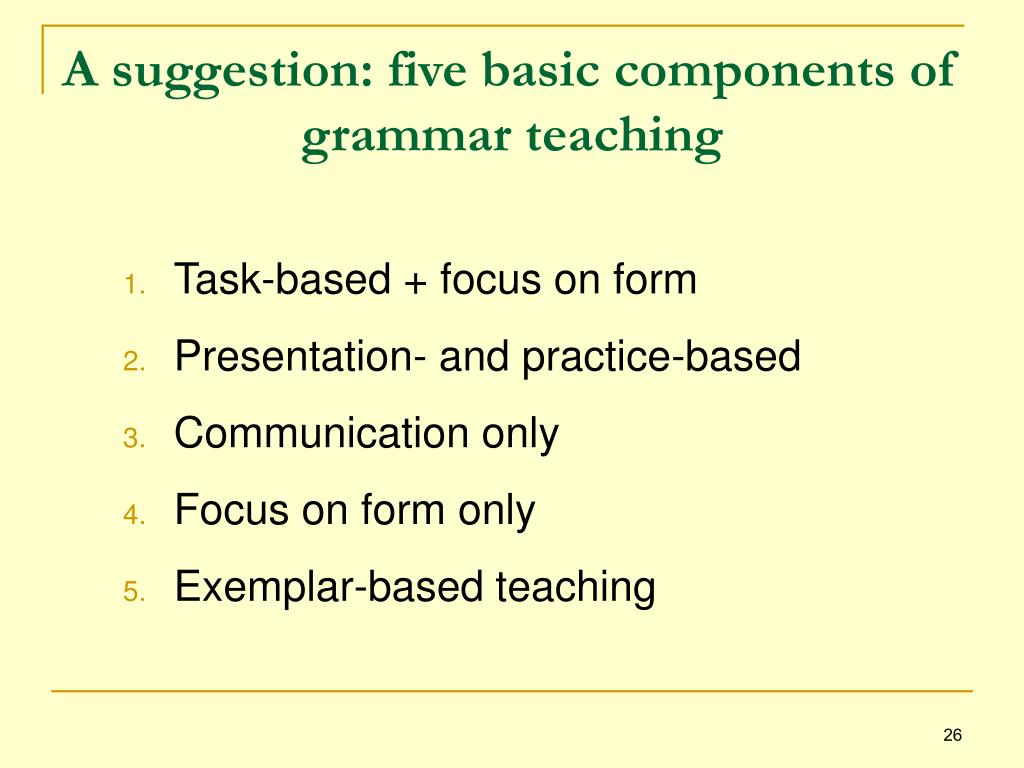 A suggestion: five basic components of grammar teaching

1. Task-based + focus on form
2. Presentation- and practice-based
3. Communication only
4. Focus on form only
5. Exemplar-based teaching

26